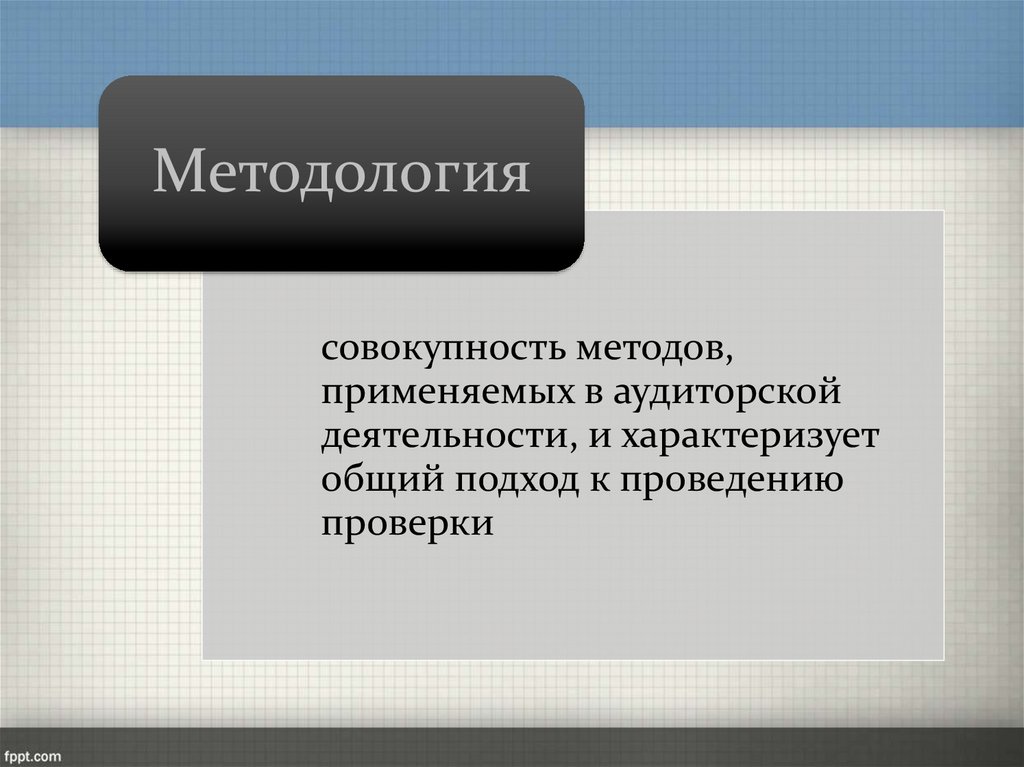 Методология

совокупность методов, применяемых в аудиторской деятельности, и характеризует общий подход к проведению проверки

fppt.com